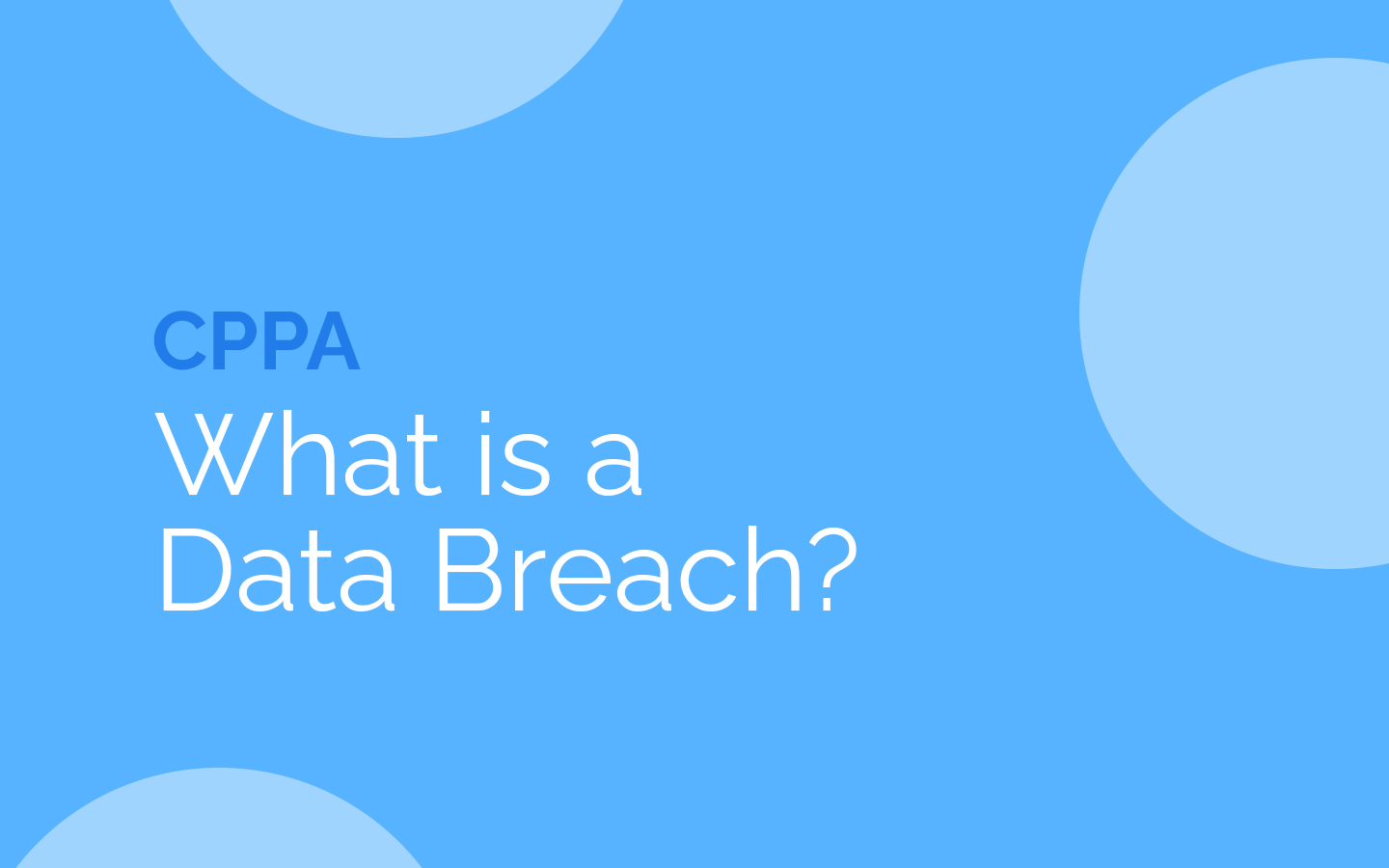 CPPA
What is a Data Breach?